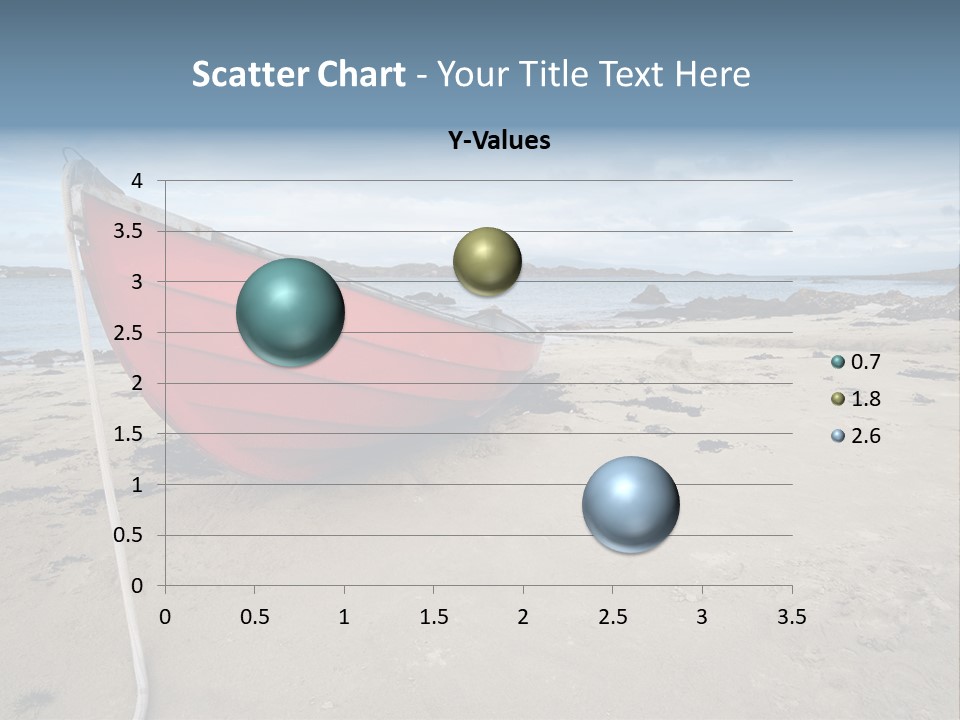 Scatter Chart - Your Title Text Here

Y-Values

4
3.5
3
2.5
2
1.5
1
0.5
0

0 0.5 1 1.5 2 2.5 3 3.5

0.7
1.8
2.6